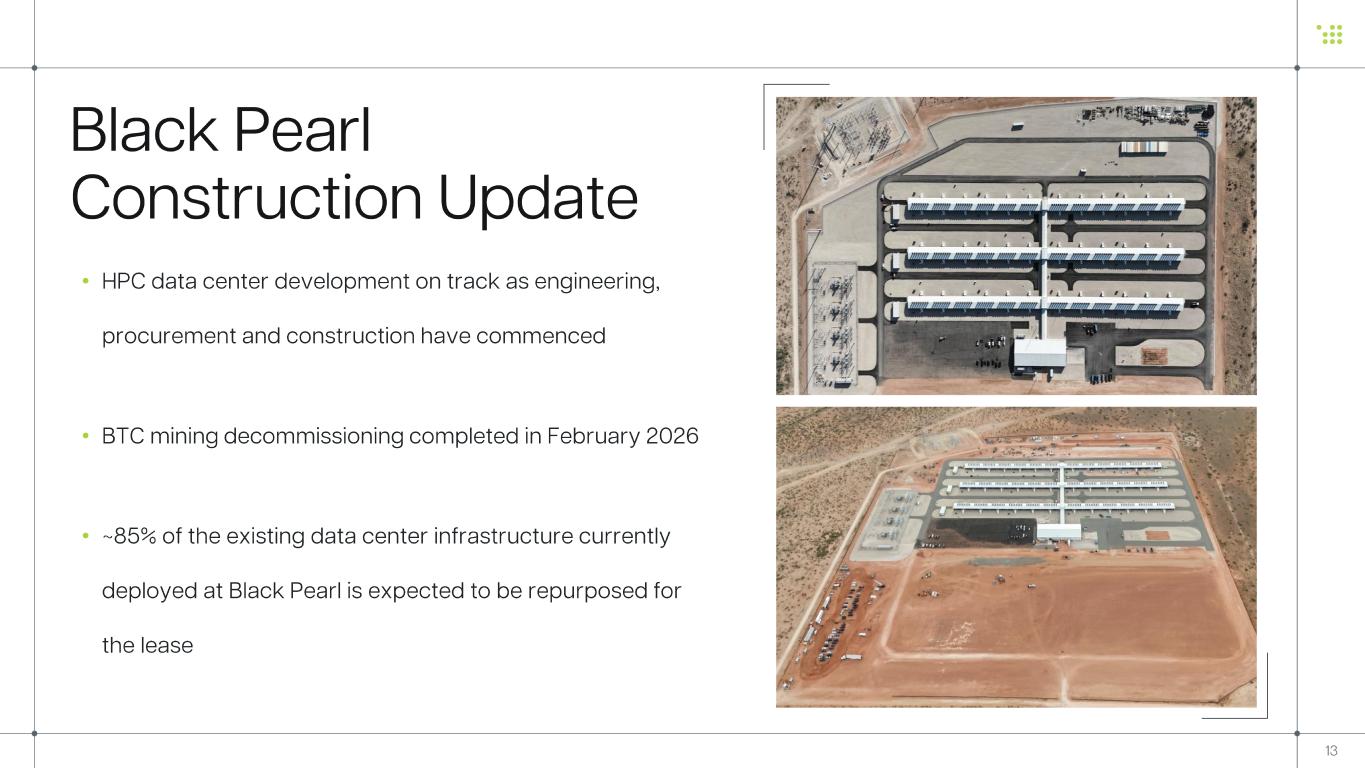 Black Pearl
Construction Update

• HPC data center development on track as engineering, procurement and construction have commenced

• BTC mining decommissioning completed in February 2026

• ~85% of the existing data center infrastructure currently deployed at Black Pearl is expected to be repurposed for the lease

13